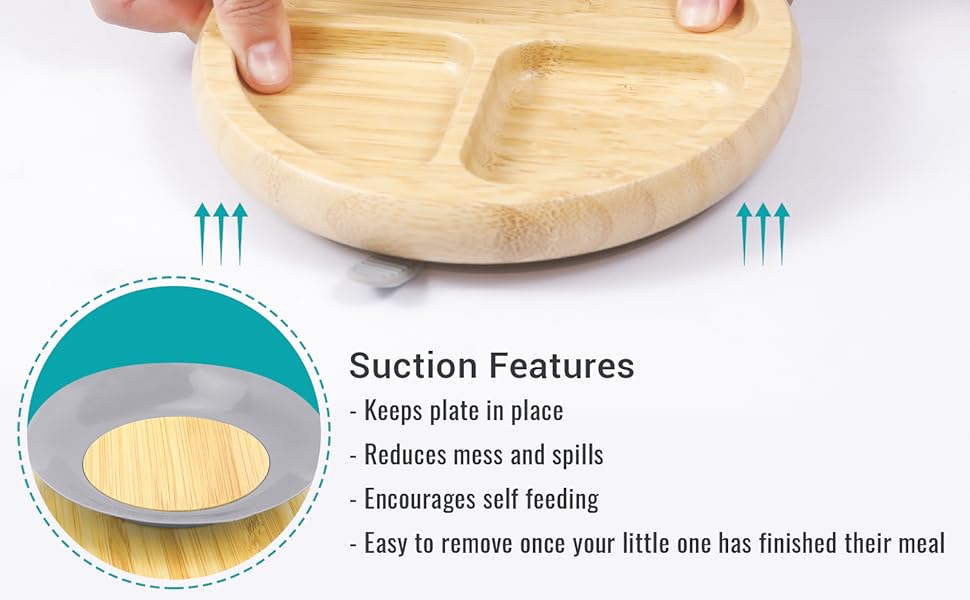 Suction Features
- Keeps plate in place
- Reduces mess and spills
- Encourages self feeding
- Easy to remove once your little one has finished their meal